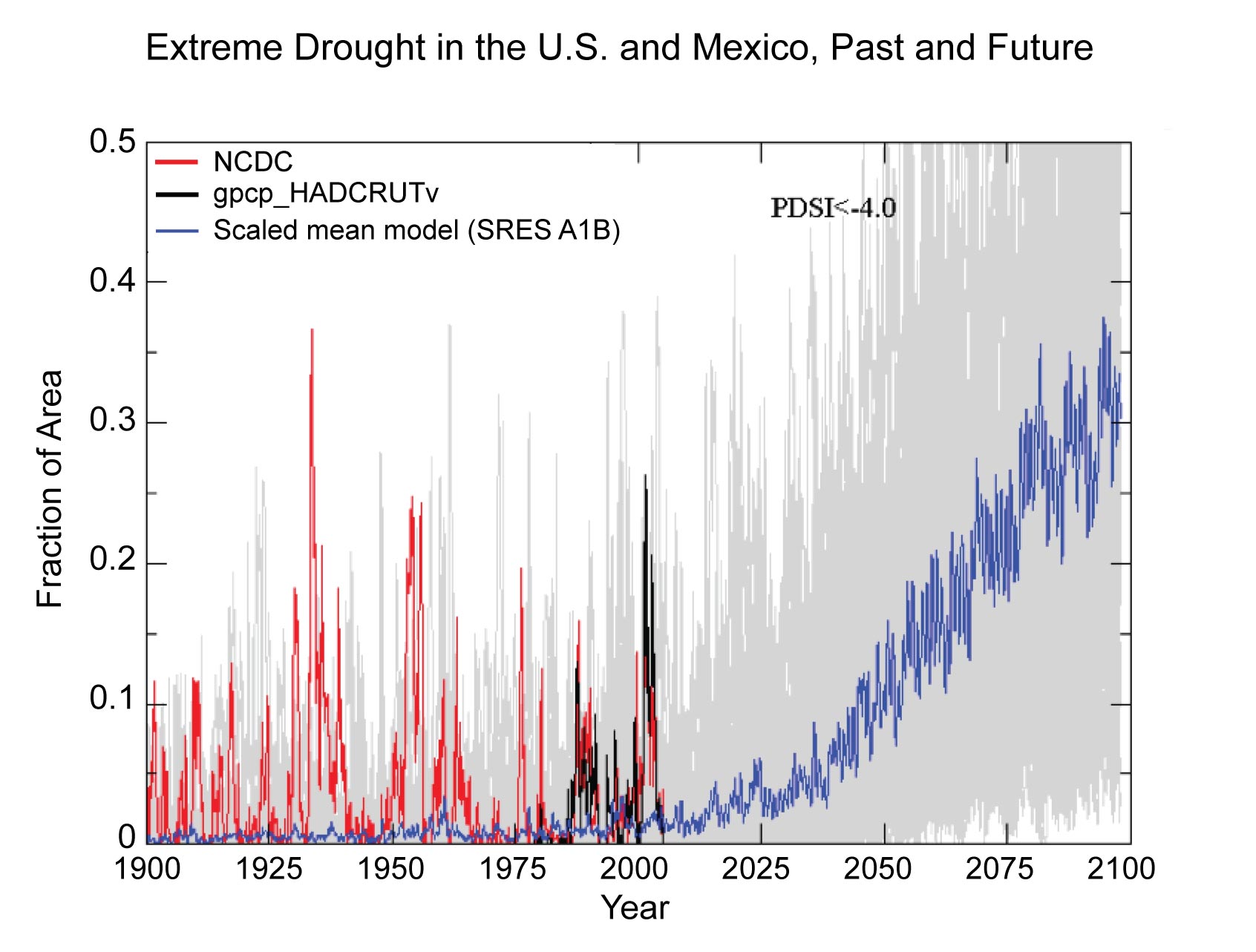 Extreme Drought in the U.S. and Mexico, Past and Future

NCDC
gpcp_HADCRUTv
Scaled mean model (SRES A1B)

PDSI<-4.0

Fraction of Area

0.5
0.4
0.3
0.2
0.1
0

1900
1925
1950
1975
2000
2025
2050
2075
2100

Year